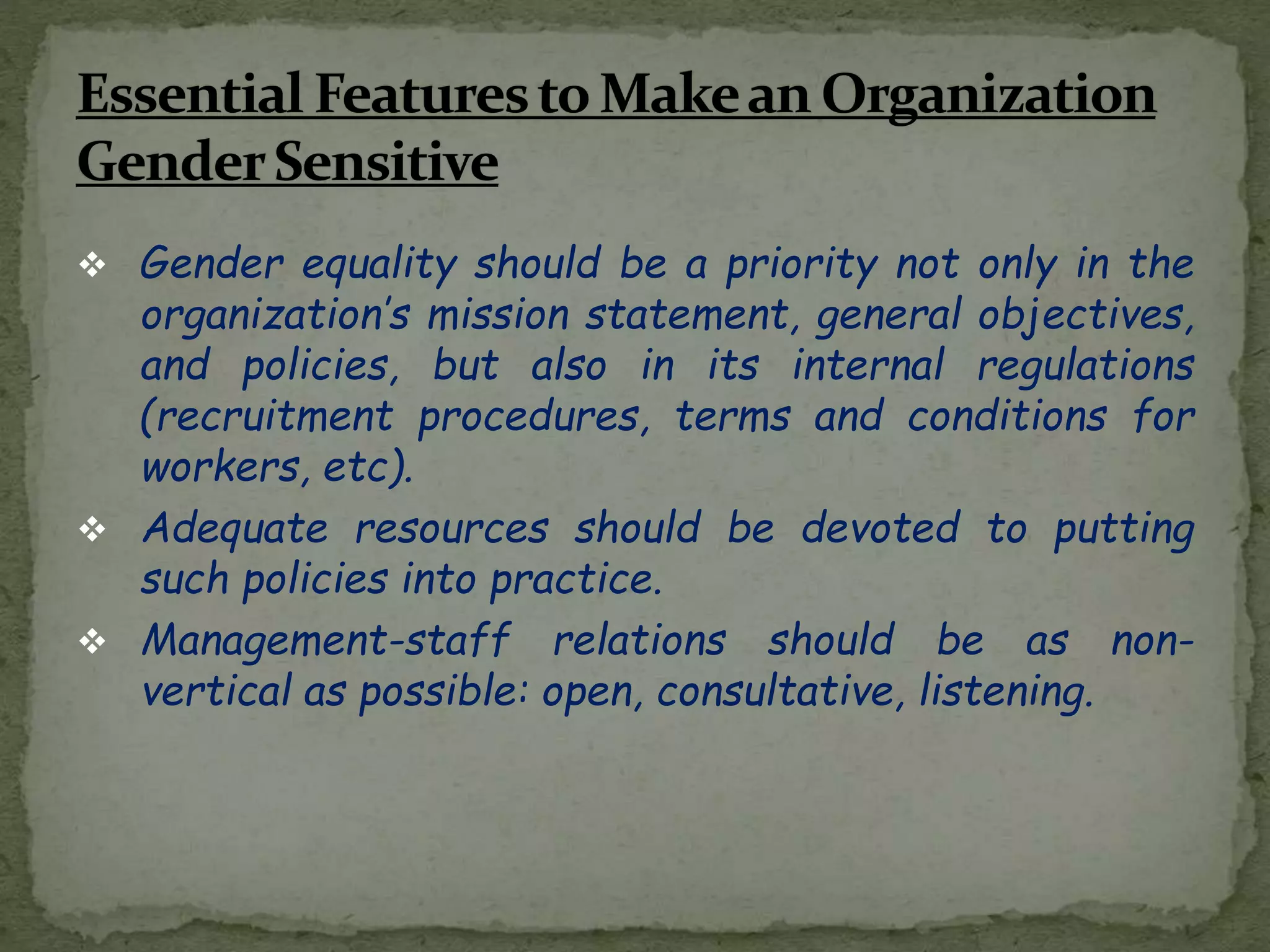 Essential Features to Make an Organization Gender Sensitive

❖ Gender equality should be a priority not only in the organization's mission statement, general objectives, and policies, but also in its internal regulations (recruitment procedures, terms and conditions for workers, etc).

❖ Adequate resources should be devoted to putting such policies into practice.

❖ Management-staff relations should be as non-vertical as possible: open, consultative, listening.